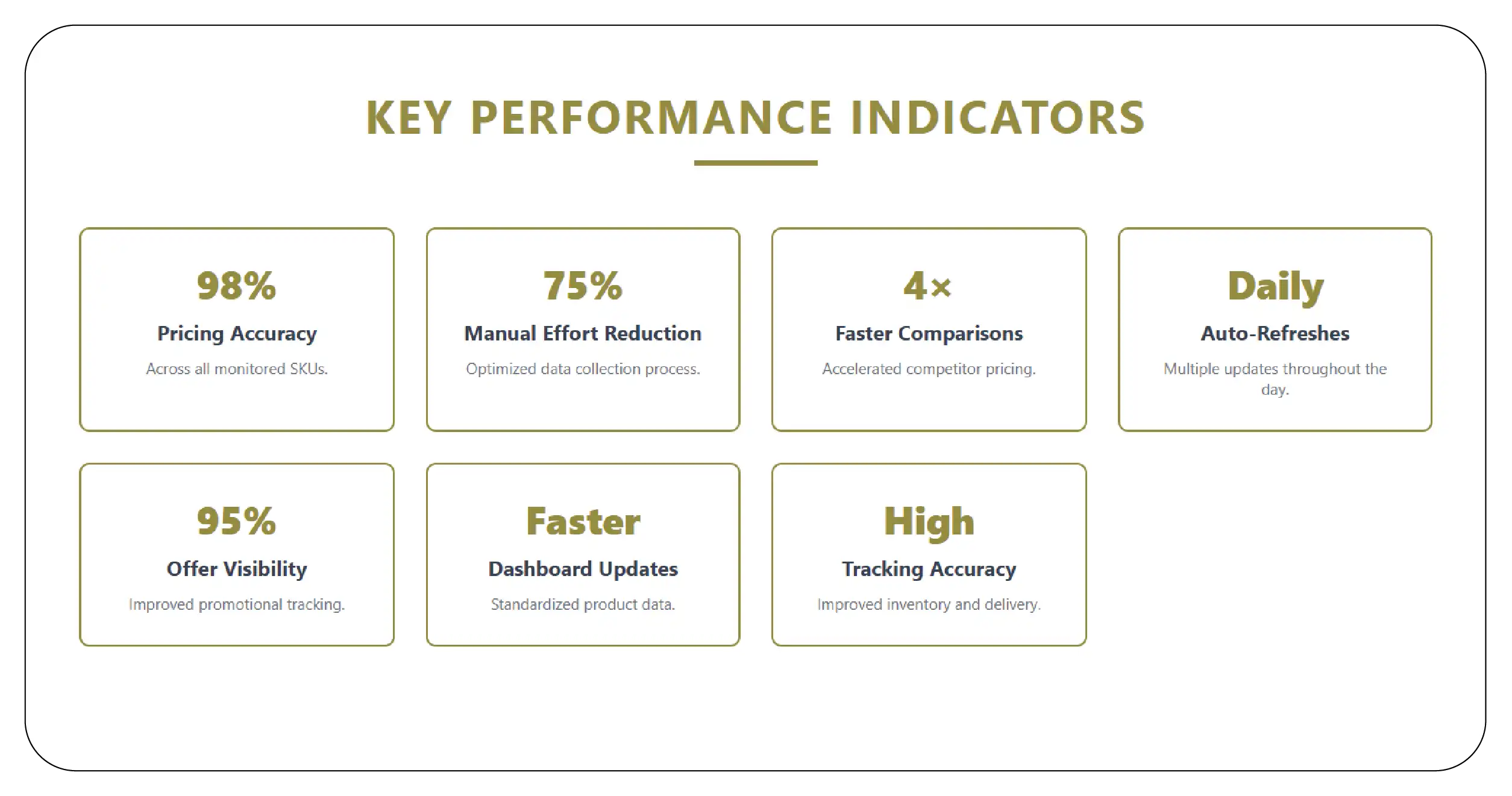 KEY PERFORMANCE INDICATORS

98%
Pricing Accuracy
Across all monitored SKUs.

75%
Manual Effort Reduction
Optimized data collection process.

4×
Faster Comparisons
Accelerated competitor pricing.

Daily
Auto-Refreshes
Multiple updates throughout the day.

95%
Offer Visibility
Improved promotional tracking.

Faster
Dashboard Updates
Standardized product data.

High
Tracking Accuracy
Improved inventory and delivery.